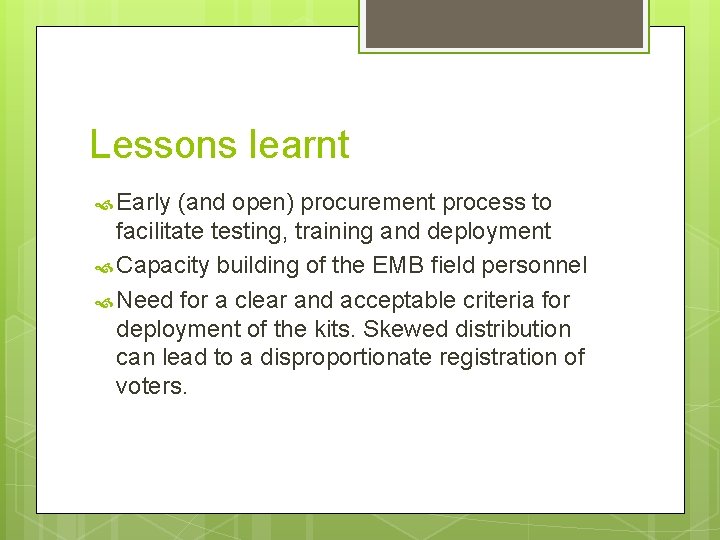 Lessons learnt

Early (and open) procurement process to facilitate testing, training and deployment

Capacity building of the EMB field personnel

Need for a clear and acceptable criteria for deployment of the kits. Skewed distribution can lead to a disproportionate registration of voters.